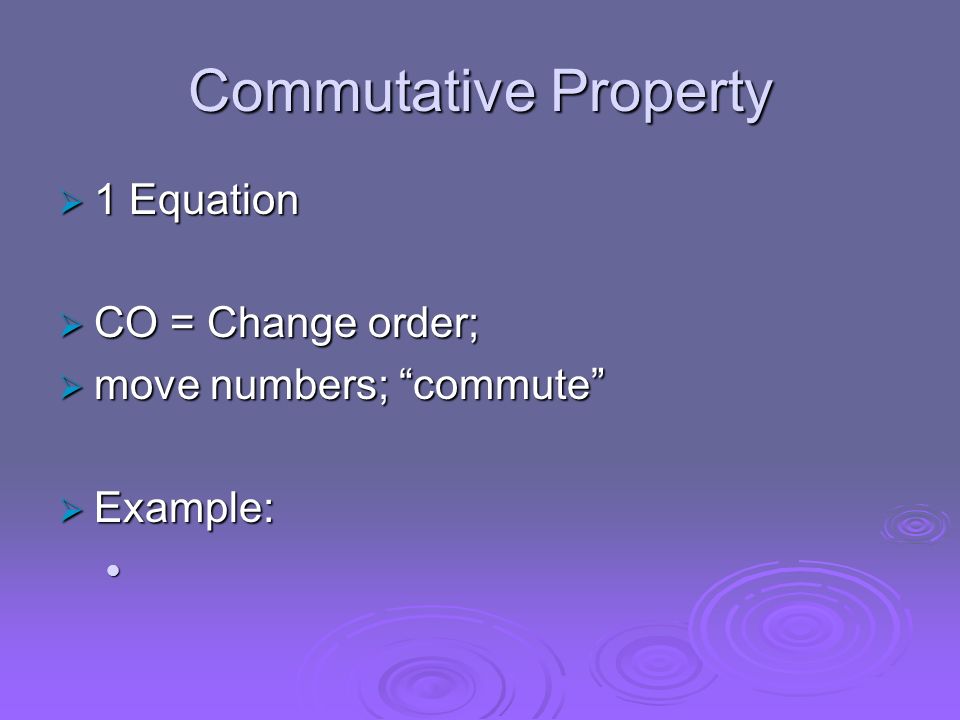 Commutative Property

1 Equation

CO = Change order;

move numbers; “commute”

Example: